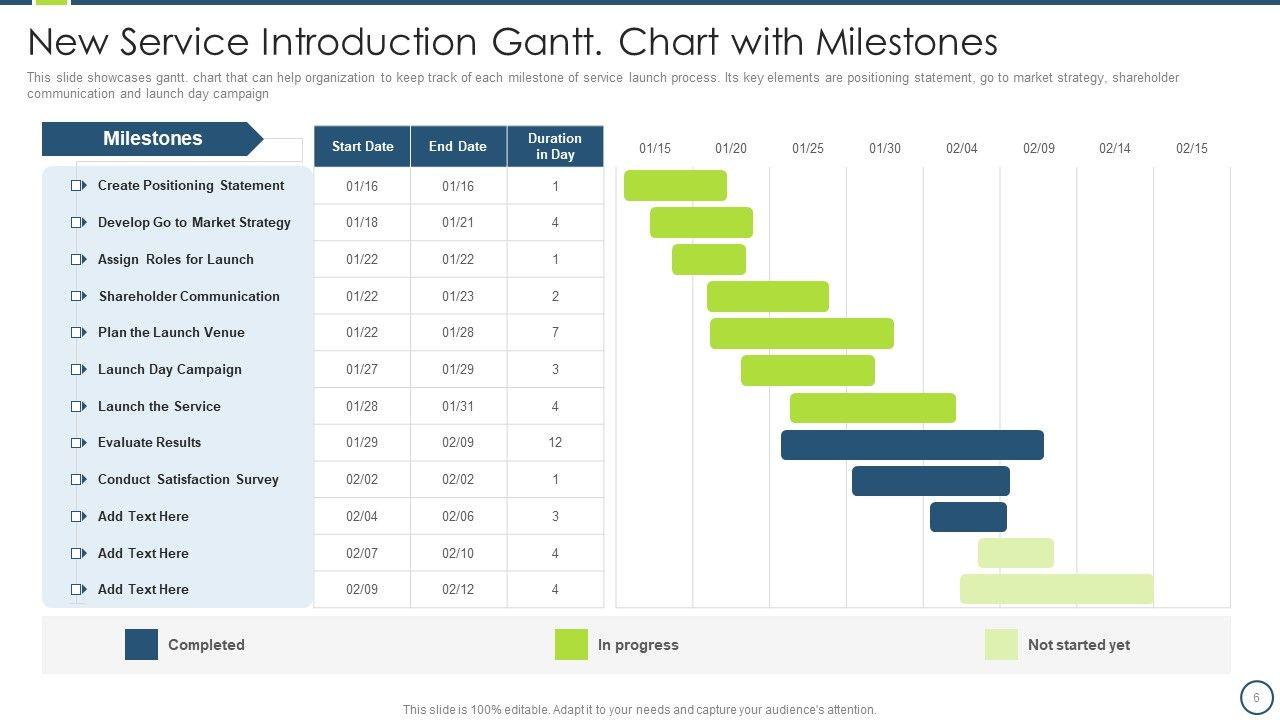 New Service Introduction Gantt. Chart with Milestones

This slide showcases gantt. chart that can help organization to keep track of each milestone of service launch process. Its key elements are positioning statement, go to market strategy, shareholder communication and launch day campaign

| Milestones | Start Date | End Date | Duration in Day |
|---|---|---|---|
| Create Positioning Statement | 01/16 | 01/16 | 1 |
| Develop Go to Market Strategy | 01/18 | 01/21 | 4 |
| Assign Roles for Launch | 01/22 | 01/22 | 1 |
| Shareholder Communication | 01/22 | 01/23 | 2 |
| Plan the Launch Venue | 01/22 | 01/28 | 7 |
| Launch Day Campaign | 01/27 | 01/29 | 3 |
| Launch the Service | 01/28 | 01/31 | 4 |
| Evaluate Results | 01/29 | 02/09 | 12 |
| Conduct Satisfaction Survey | 02/02 | 02/02 | 1 |
| Add Text Here | 02/04 | 02/06 | 3 |
| Add Text Here | 02/07 | 02/10 | 4 |
| Add Text Here | 02/09 | 02/12 | 4 |

01/15 01/20 01/25 01/30 02/04 02/09 02/14 02/15

Completed In progress Not started yet

This slide is 100% editable. Adapt it to your needs and capture your audience's attention.

6